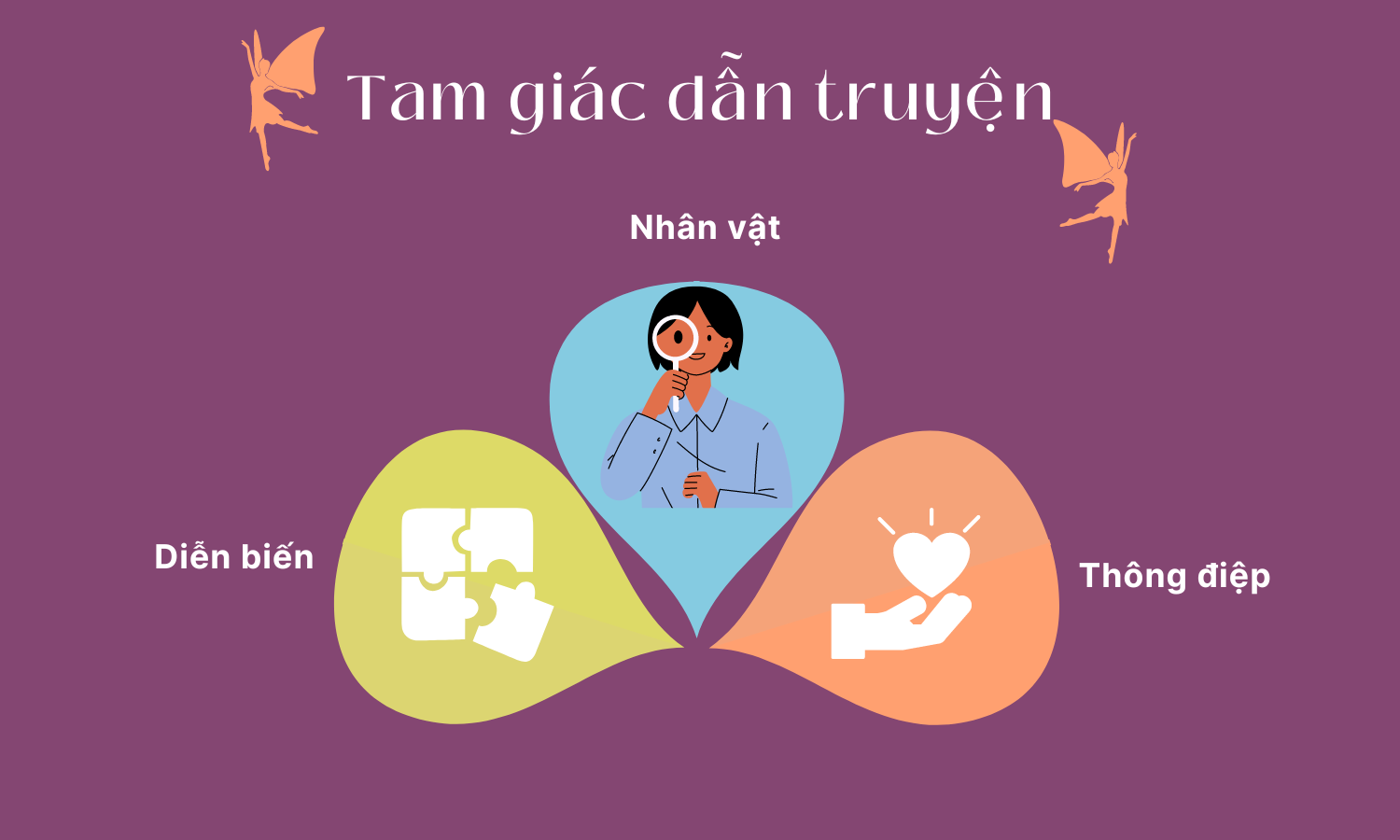 Tam giác dẫn truyện

Nhân vật

Diễn biến

Thông điệp